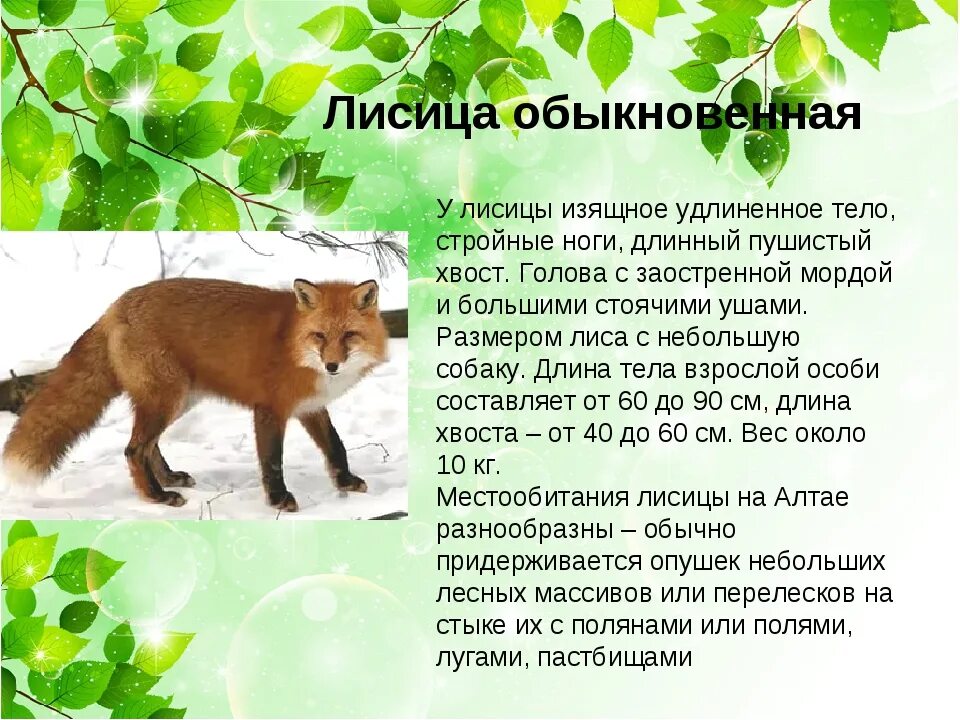 Лисица обыкновенная

У лисицы изящное удлиненное тело, стройные ноги, длинный пушистый хвост. Голова с заостренной мордой и большими стоячими ушами. Размером лиса с небольшую собаку. Длина тела взрослой особи составляет от 60 до 90 см, длина хвоста – от 40 до 60 см. Вес около 10 кг.
Местообитания лисицы на Алтае разнообразны – обычно придерживается опушек небольших лесных массивов или перелесков на стыке их с полянами или полями, лугами, пастбищами